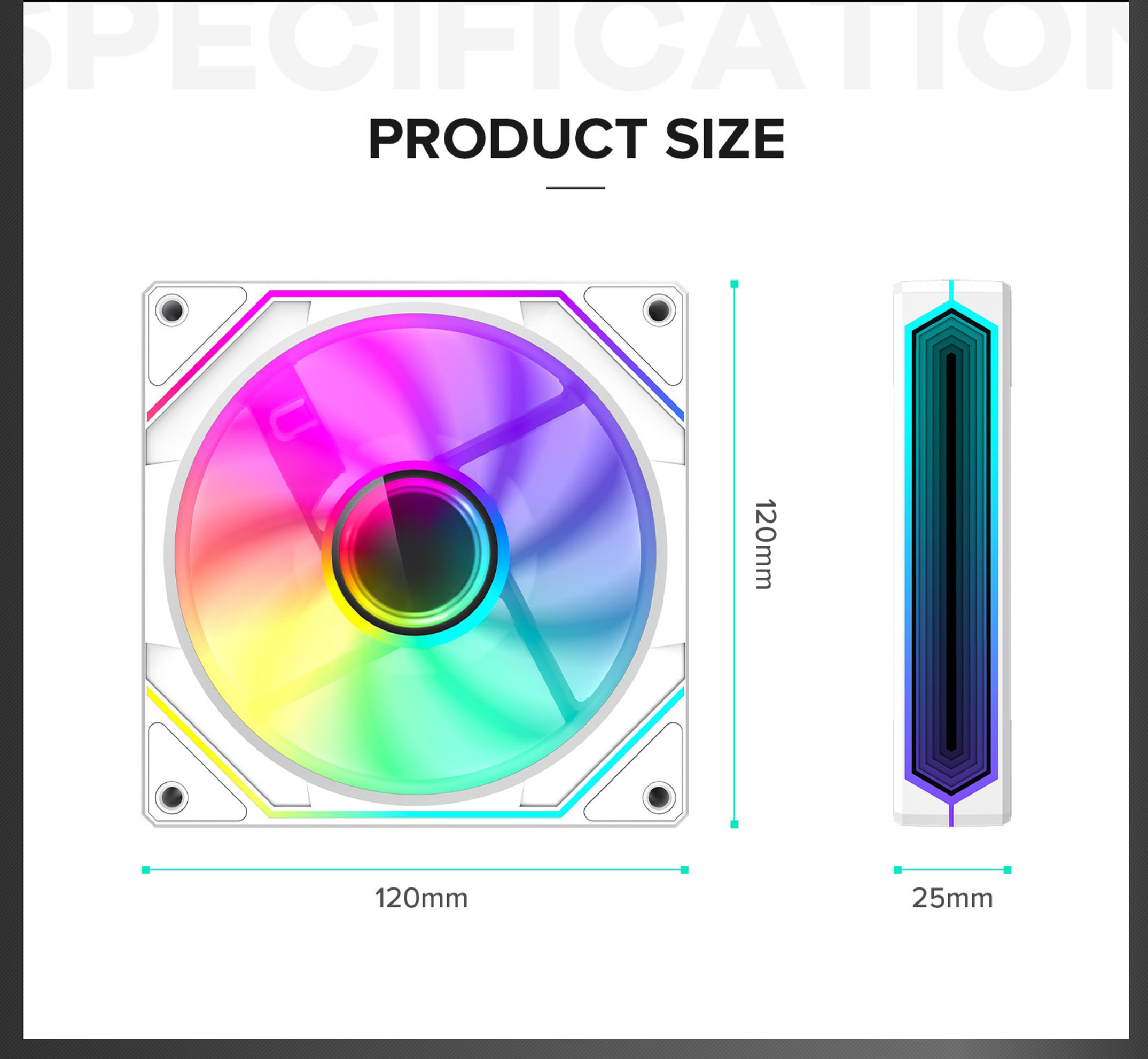 SPECIFICATION

PRODUCT SIZE

120mm

120mm

25mm